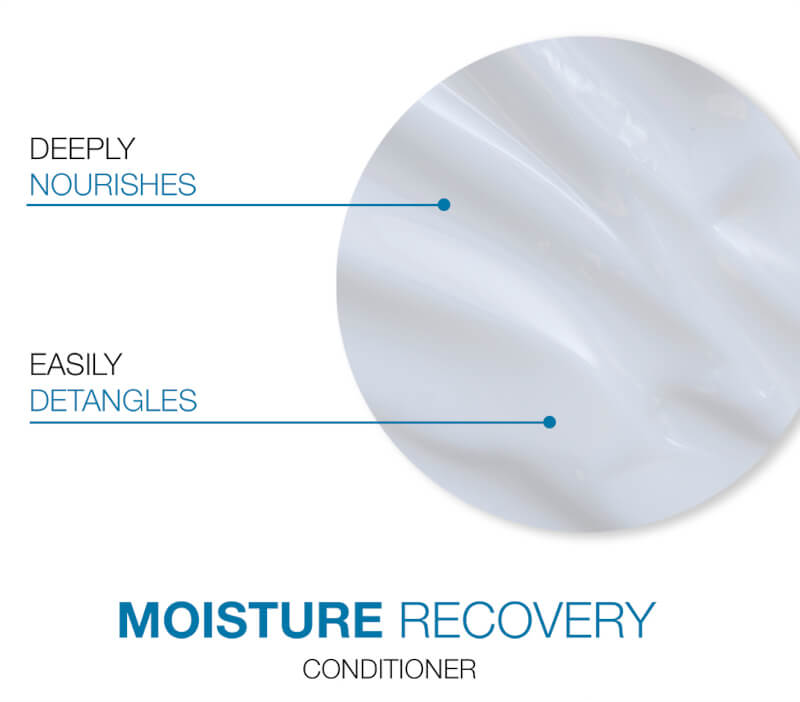 DEEPLY
NOURISHES

EASILY
DETANGLES

MOISTURE RECOVERY
CONDITIONER